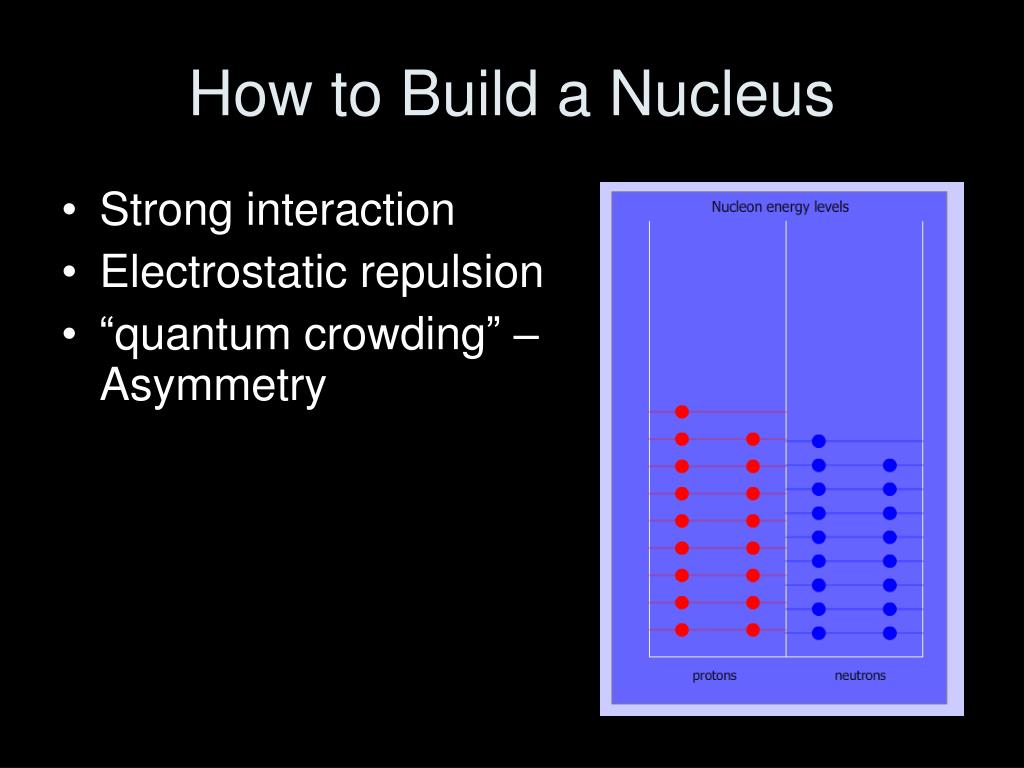 How to Build a Nucleus

• Strong interaction
• Electrostatic repulsion
• “quantum crowding” – Asymmetry

Nucleon energy levels

protons

neutrons